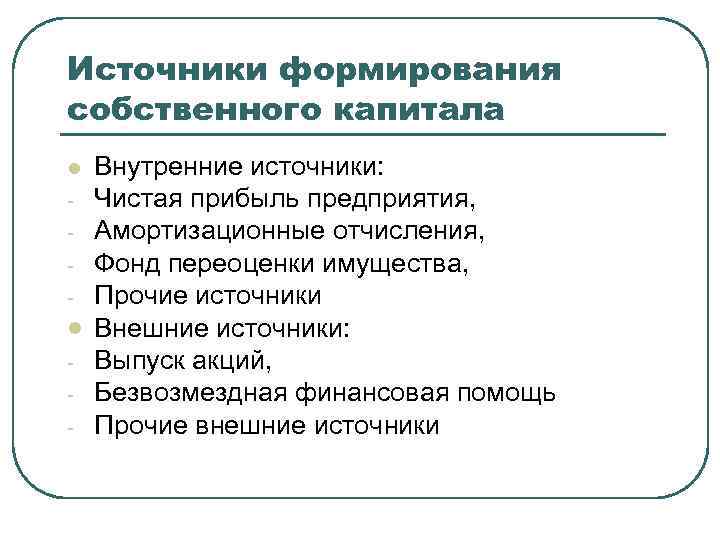 Источники формирования собственного капитала

- Внутренние источники:
- Чистая прибыль предприятия,
- Амортизационные отчисления,
- Фонд переоценки имущества,
- Прочие источники
- Внешние источники:
- Выпуск акций,
- Безвозмездная финансовая помощь
- Прочие внешние источники